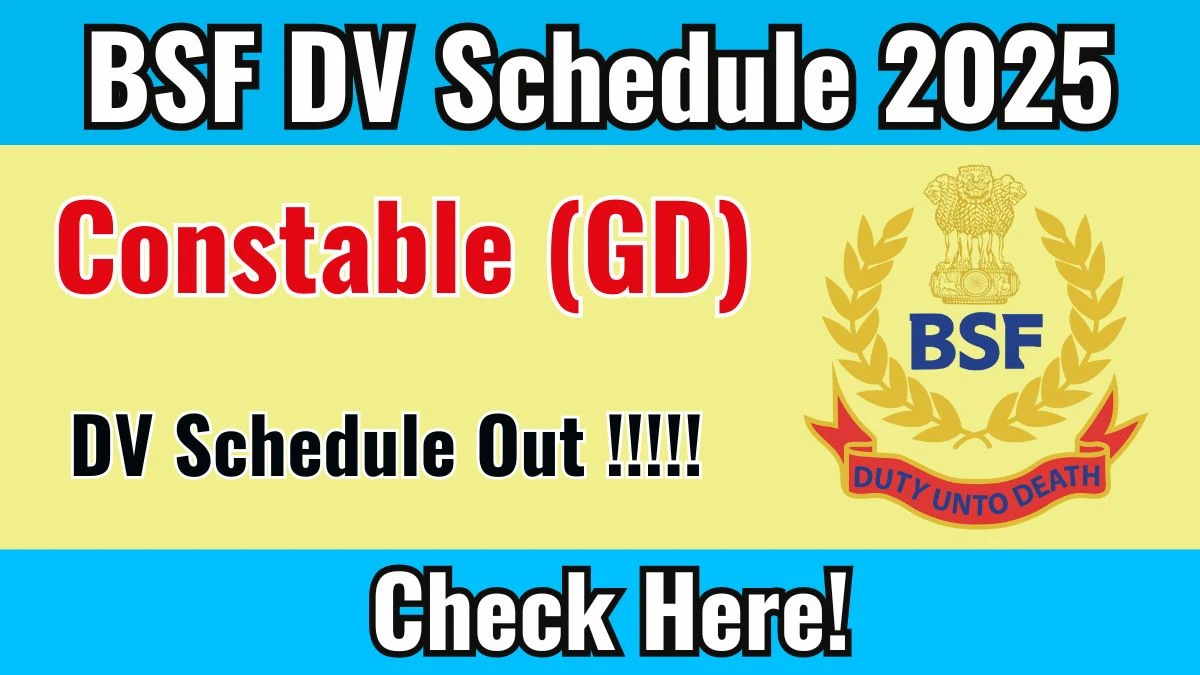 BSF DV Schedule 2025

Constable (GD)

DV Schedule Out !!!!!

BSF

DUTY UNTO DEATH

Check Here!